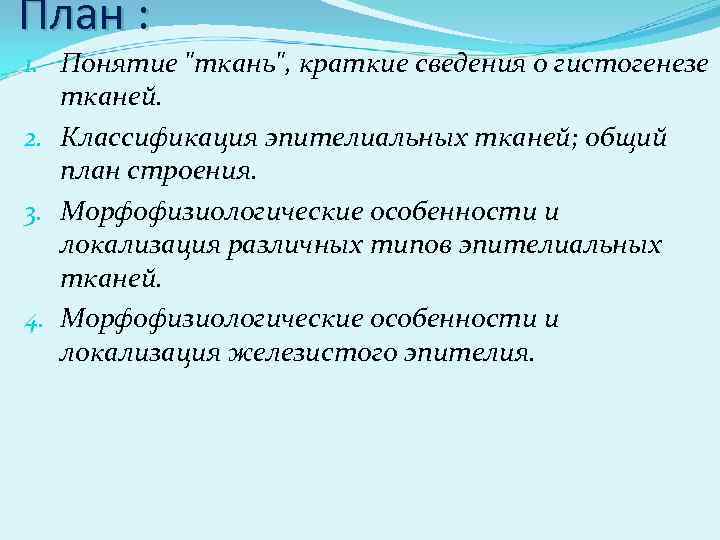 План :

1. Понятие "ткань", краткие сведения о гистогенезе тканей.
2. Классификация эпителиальных тканей; общий план строения.
3. Морфофизиологические особенности и локализация различных типов эпителиальных тканей.
4. Морфофизиологические особенности и локализация железистого эпителия.